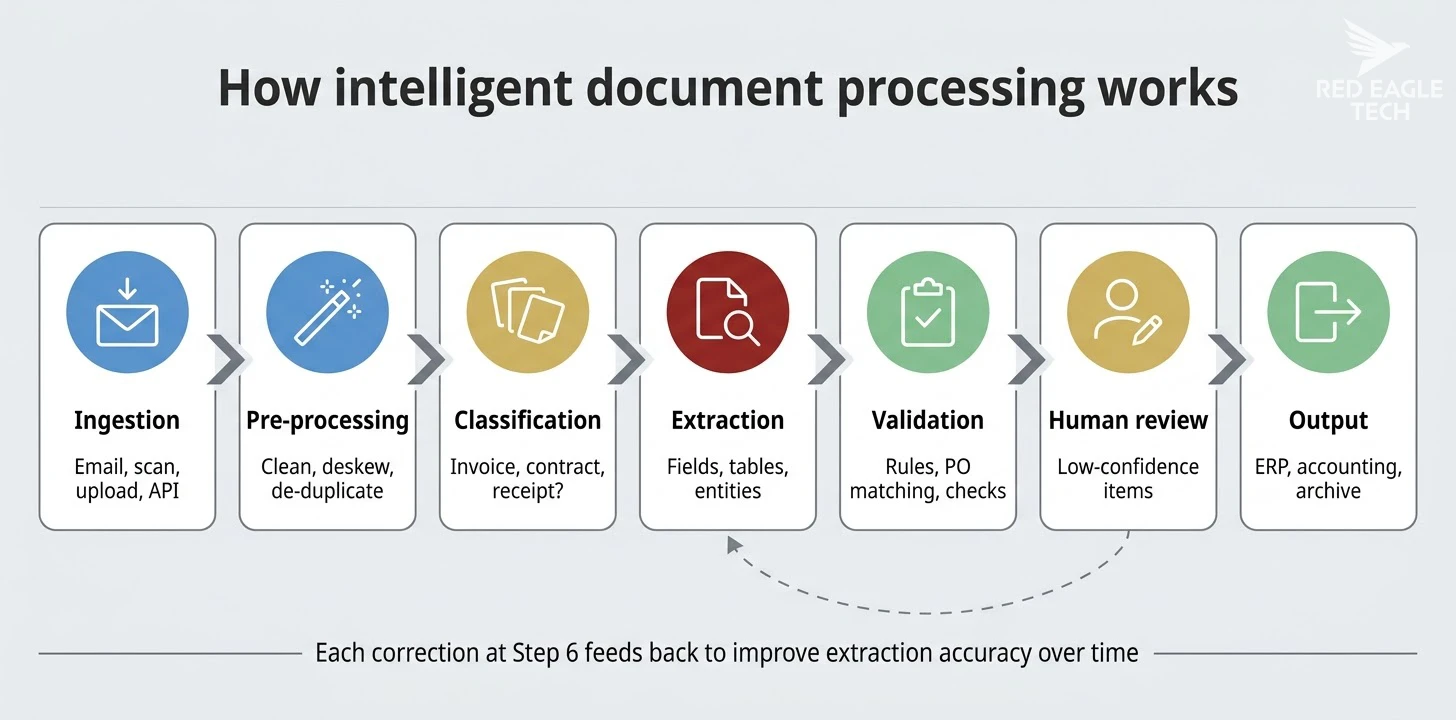 How intelligent document processing works

RED EAGLE TECH

Ingestion
Email, scan, upload, API

Pre-processing
Clean, deskew, de-duplicate

Classification
Invoice, contract, receipt?

Extraction
Fields, tables, entities

Validation
Rules, PO matching, checks

Human review
Low-confidence items

Output
ERP, accounting, archive

Each correction at Step 6 feeds back to improve extraction accuracy over time